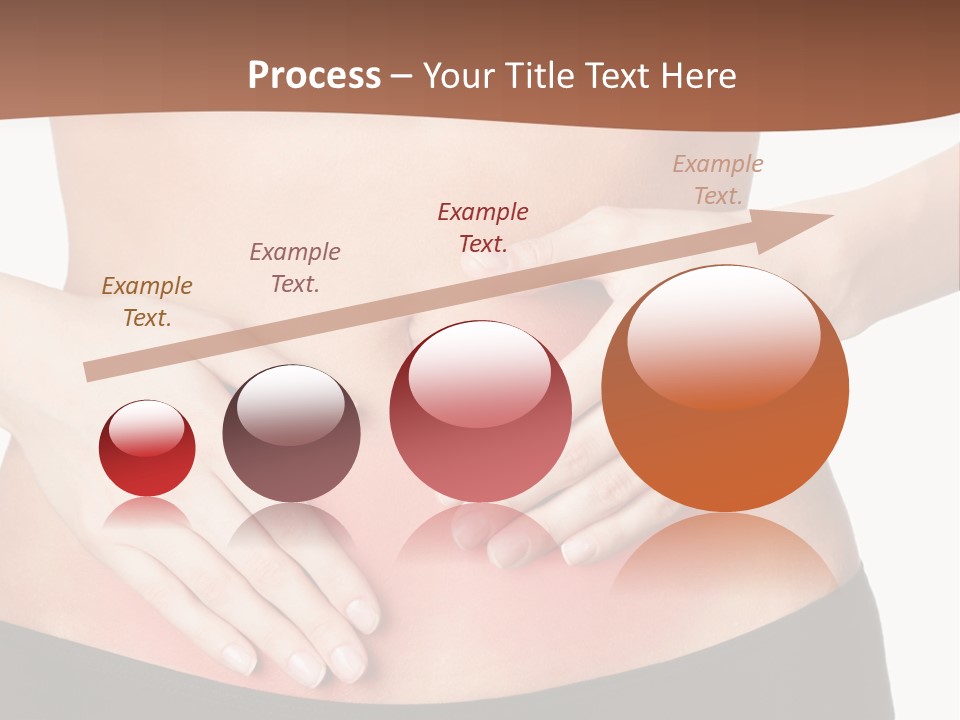 Process – Your Title Text Here

Example Text.

Example Text.

Example Text.

Example Text.